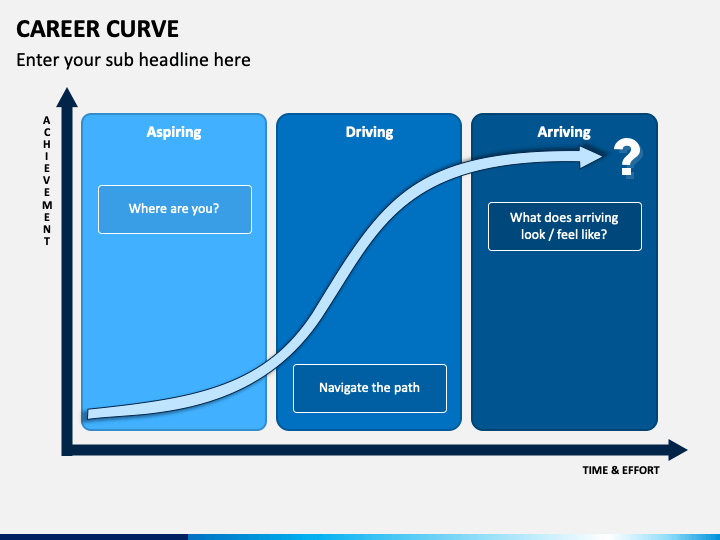 CAREER CURVE

Enter your sub headline here

ACHIEVEMENT

Aspiring

Where are you?

Driving

Navigate the path

Arriving

?

What does arriving look / feel like?

TIME & EFFORT